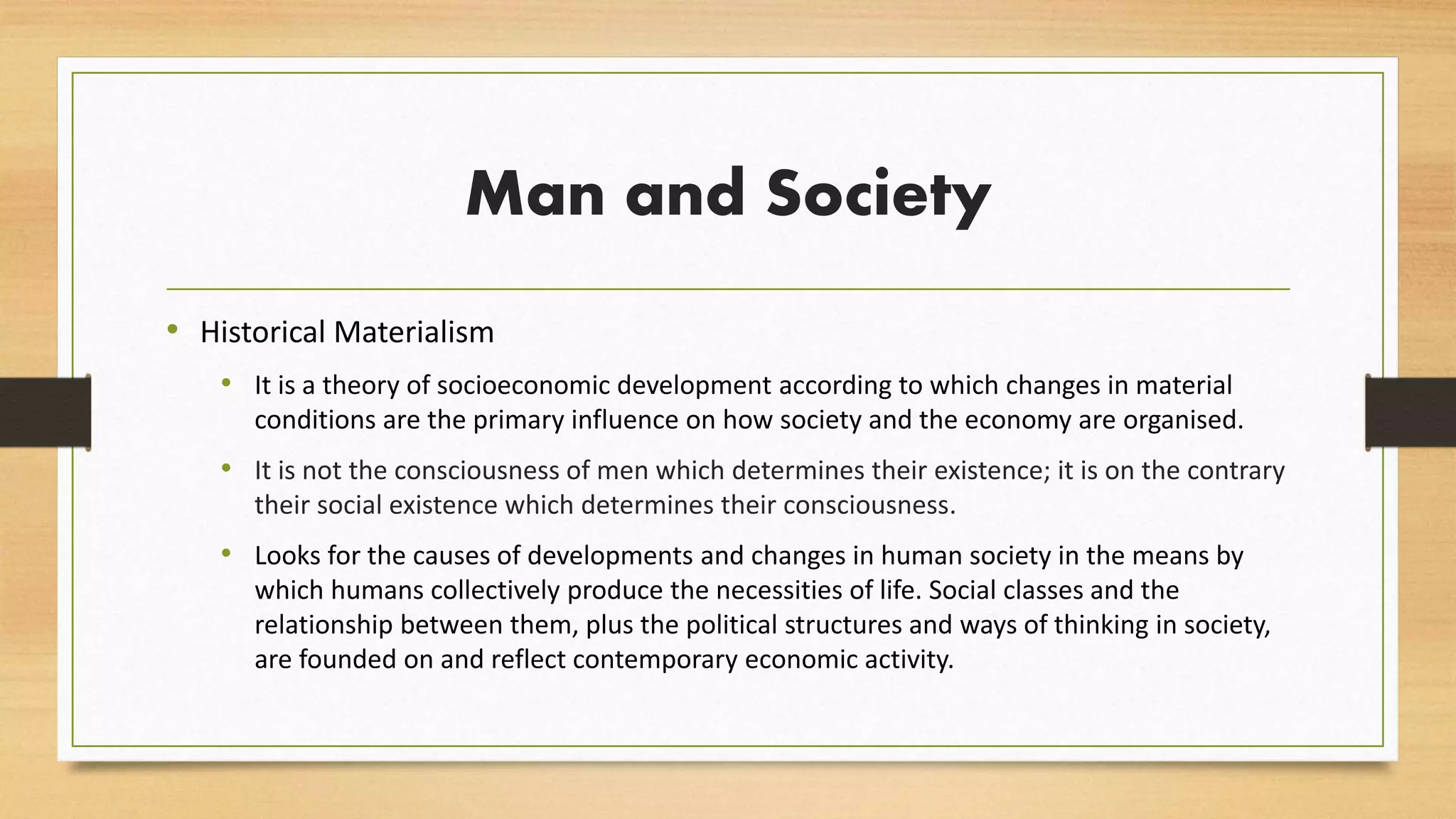 Man and Society

• Historical Materialism

• It is a theory of socioeconomic development according to which changes in material conditions are the primary influence on how society and the economy are organised.

• It is not the consciousness of men which determines their existence; it is on the contrary their social existence which determines their consciousness.

• Looks for the causes of developments and changes in human society in the means by which humans collectively produce the necessities of life. Social classes and the relationship between them, plus the political structures and ways of thinking in society, are founded on and reflect contemporary economic activity.